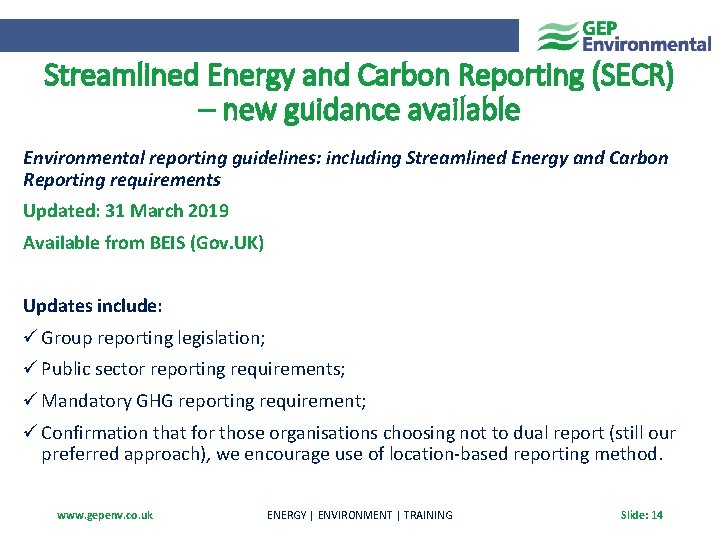 GEP Environmental

Streamlined Energy and Carbon Reporting (SECR) – new guidance available

Environmental reporting guidelines: including Streamlined Energy and Carbon Reporting requirements

Updated: 31 March 2019

Available from BEIS (Gov.UK)

Updates include:

✓ Group reporting legislation;

✓ Public sector reporting requirements;

✓ Mandatory GHG reporting requirement;

✓ Confirmation that for those organisations choosing not to dual report (still our preferred approach), we encourage use of location-based reporting method.

www.gepenv.co.uk ENERGY | ENVIRONMENT | TRAINING Slide: 14